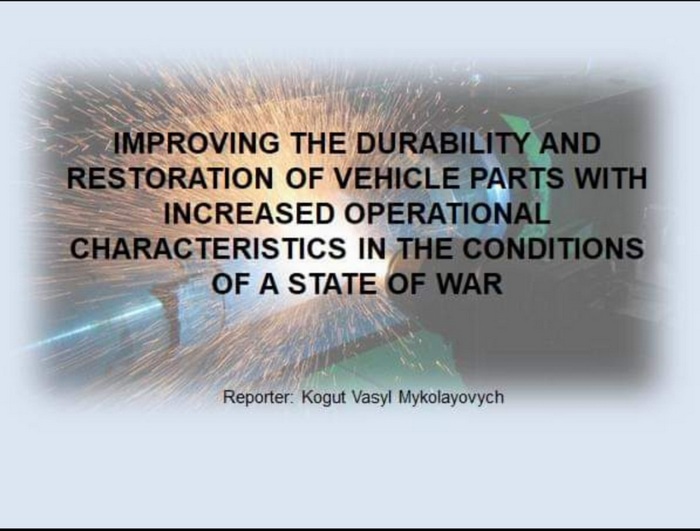 IMPROVING THE DURABILITY AND RESTORATION OF VEHICLE PARTS WITH INCREASED OPERATIONAL CHARACTERISTICS IN THE CONDITIONS OF A STATE OF WAR

Reporter: Kogut Vasyl Mykolayovych